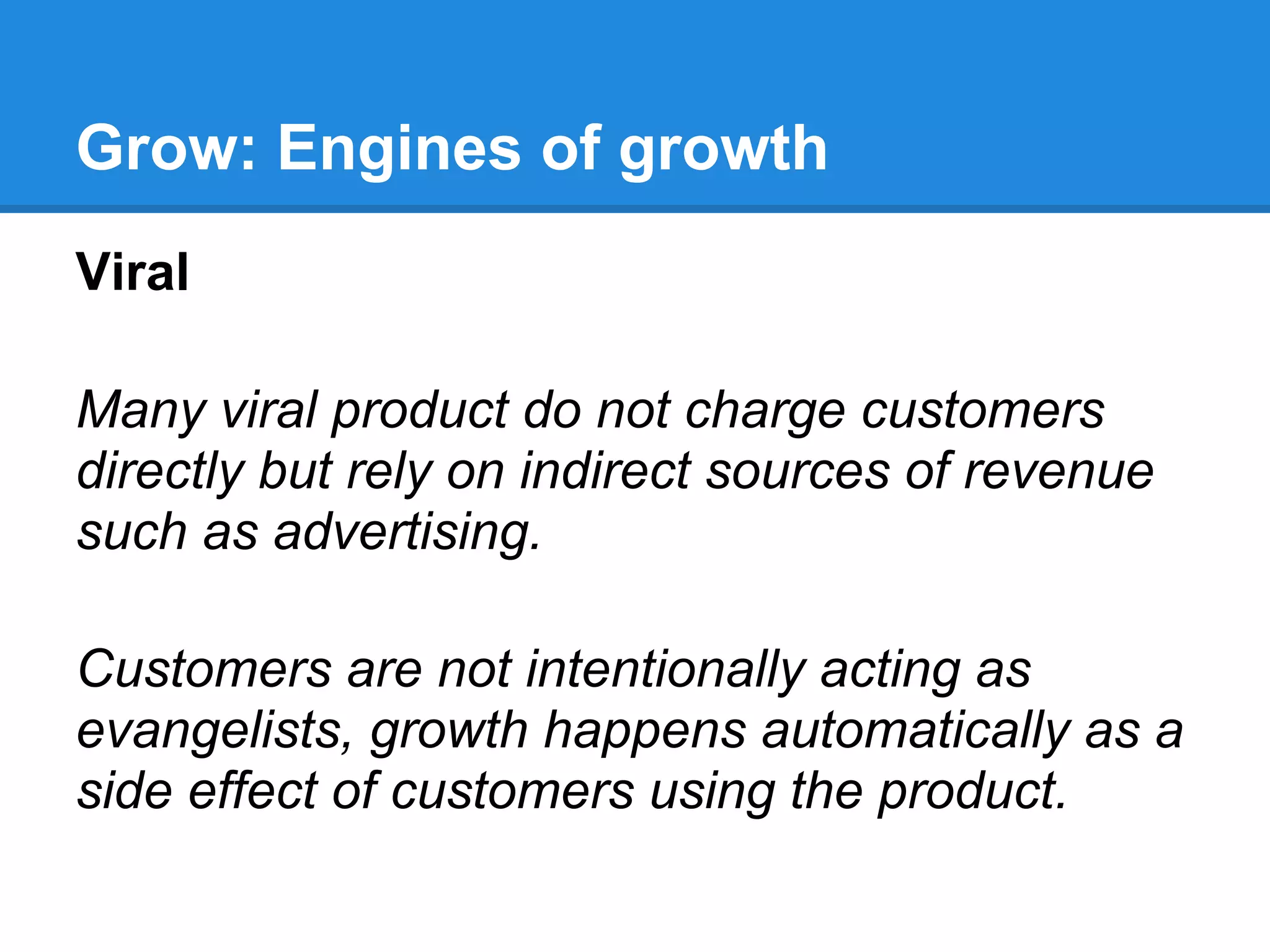 Grow: Engines of growth

Viral

Many viral product do not charge customers directly but rely on indirect sources of revenue such as advertising.

Customers are not intentionally acting as evangelists, growth happens automatically as a side effect of customers using the product.